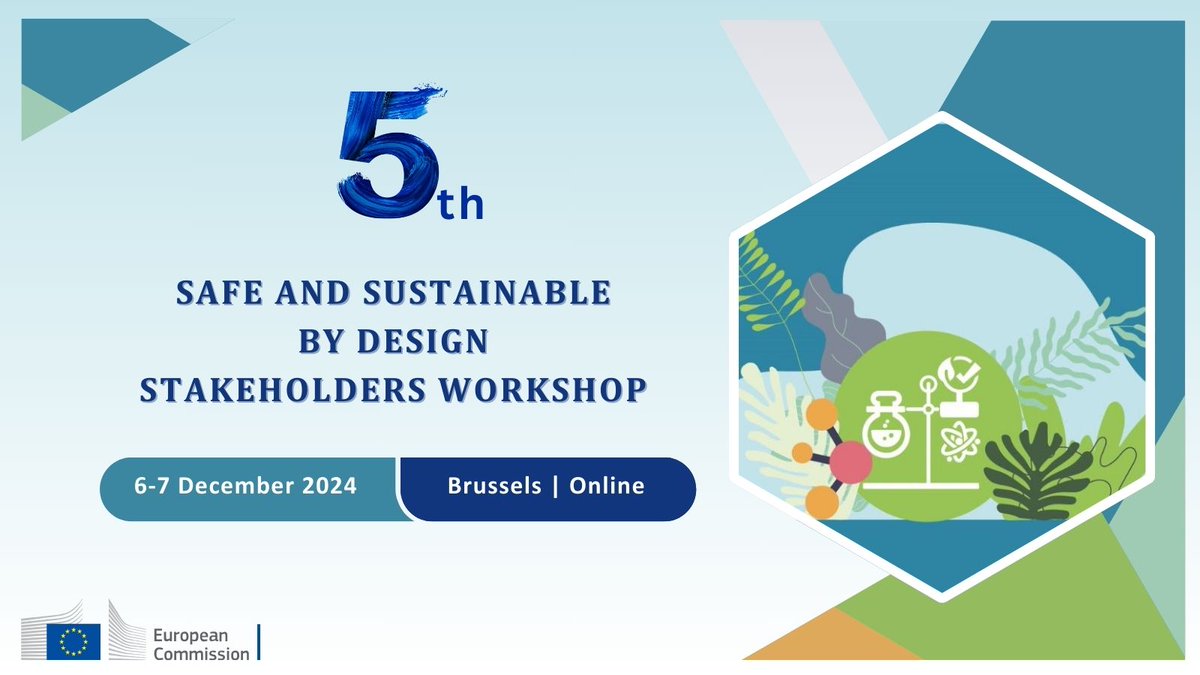 5th

SAFE AND SUSTAINABLE BY DESIGN STAKEHOLDERS WORKSHOP

6-7 December 2024

Brussels | Online

European Commission